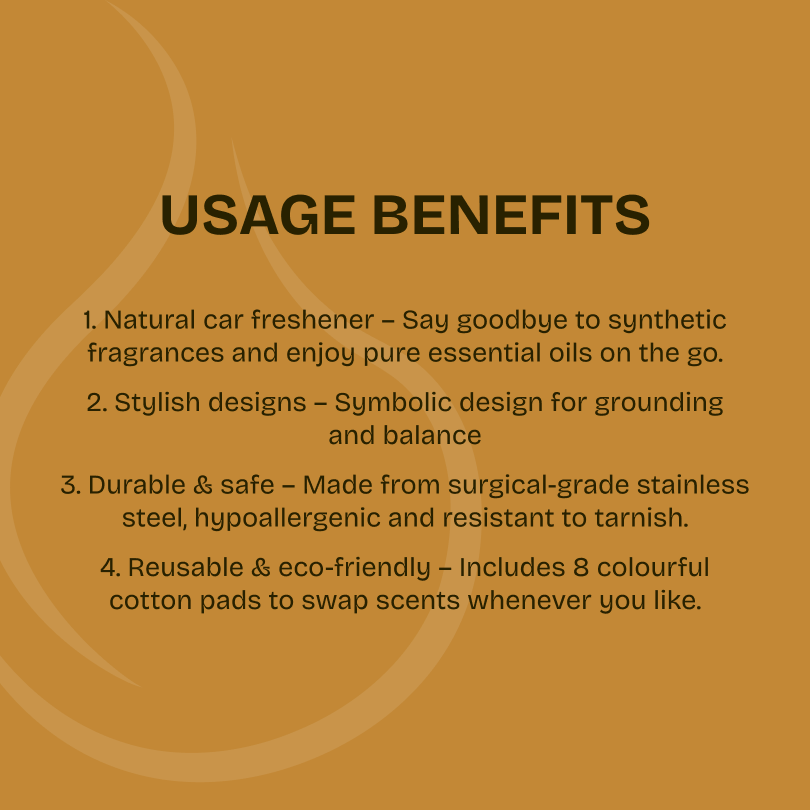 USAGE BENEFITS

1. Natural car freshener – Say goodbye to synthetic fragrances and enjoy pure essential oils on the go.

2. Stylish designs – Symbolic design for grounding and balance

3. Durable & safe – Made from surgical-grade stainless steel, hypoallergenic and resistant to tarnish.

4. Reusable & eco-friendly – Includes 8 colourful cotton pads to swap scents whenever you like.